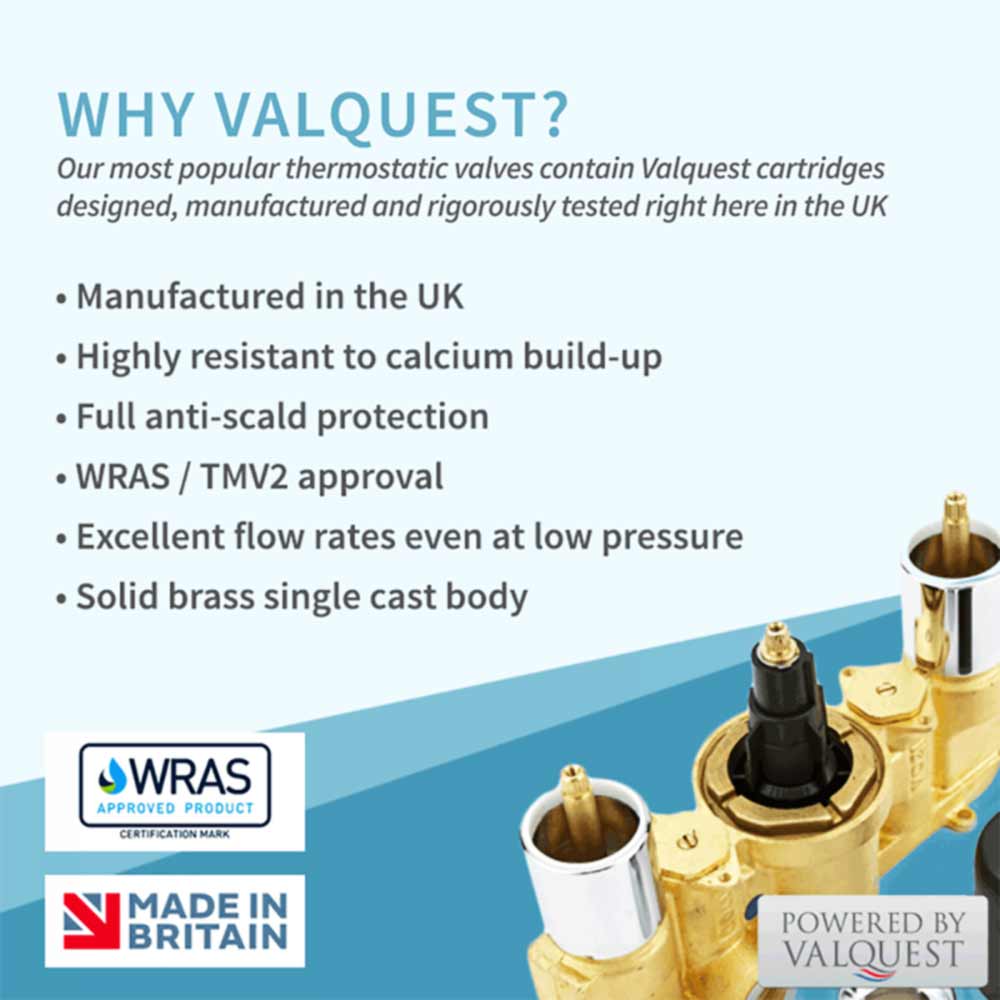 WHY VALQUEST?

Our most popular thermostatic valves contain Valquest cartridges designed, manufactured and rigorously tested right here in the UK

• Manufactured in the UK
• Highly resistant to calcium build-up
• Full anti-scald protection
• WRAS / TMV2 approval
• Excellent flow rates even at low pressure
• Solid brass single cast body

WRAS
APPROVED PRODUCT
CERTIFICATION MARK

MADE IN BRITAIN

POWERED BY VALQUEST